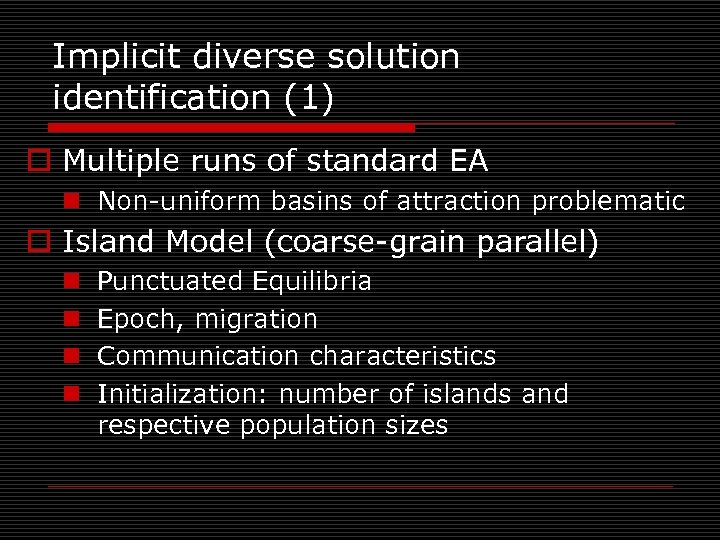 Implicit diverse solution identification (1)

Multiple runs of standard EA

Non-uniform basins of attraction problematic

Island Model (coarse-grain parallel)

Punctuated Equilibria

Epoch, migration

Communication characteristics

Initialization: number of islands and respective population sizes